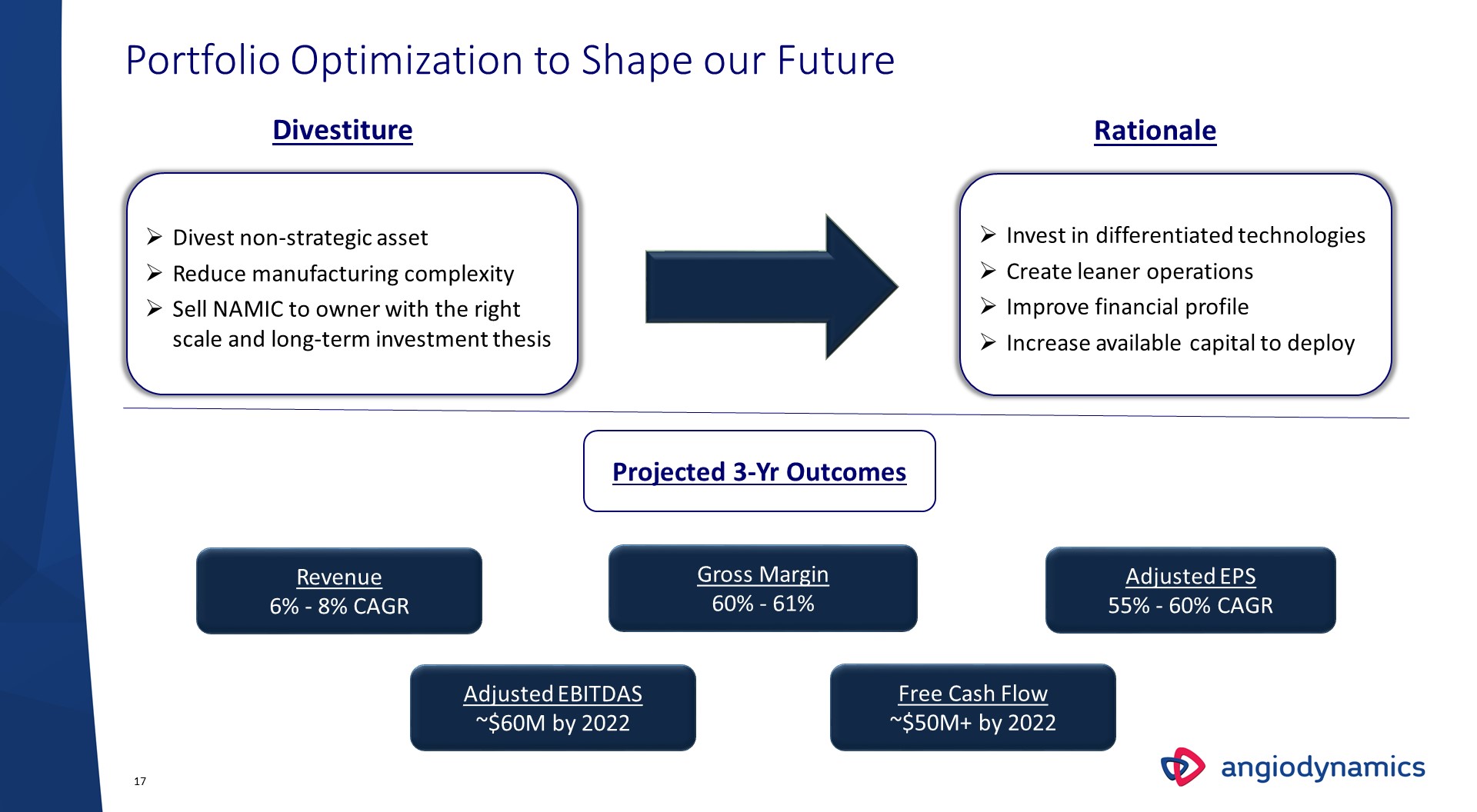 Portfolio Optimization to Shape our Future

Divestiture

➢ Divest non-strategic asset
➢ Reduce manufacturing complexity
➢ Sell NAMIC to owner with the right scale and long-term investment thesis

Rationale

➢ Invest in differentiated technologies
➢ Create leaner operations
➢ Improve financial profile
➢ Increase available capital to deploy

Projected 3-Yr Outcomes

Revenue
6% - 8% CAGR

Gross Margin
60% - 61%

Adjusted EPS
55% - 60% CAGR

Adjusted EBITDAS
~$60M by 2022

Free Cash Flow
~$50M+ by 2022

17

angiodynamics